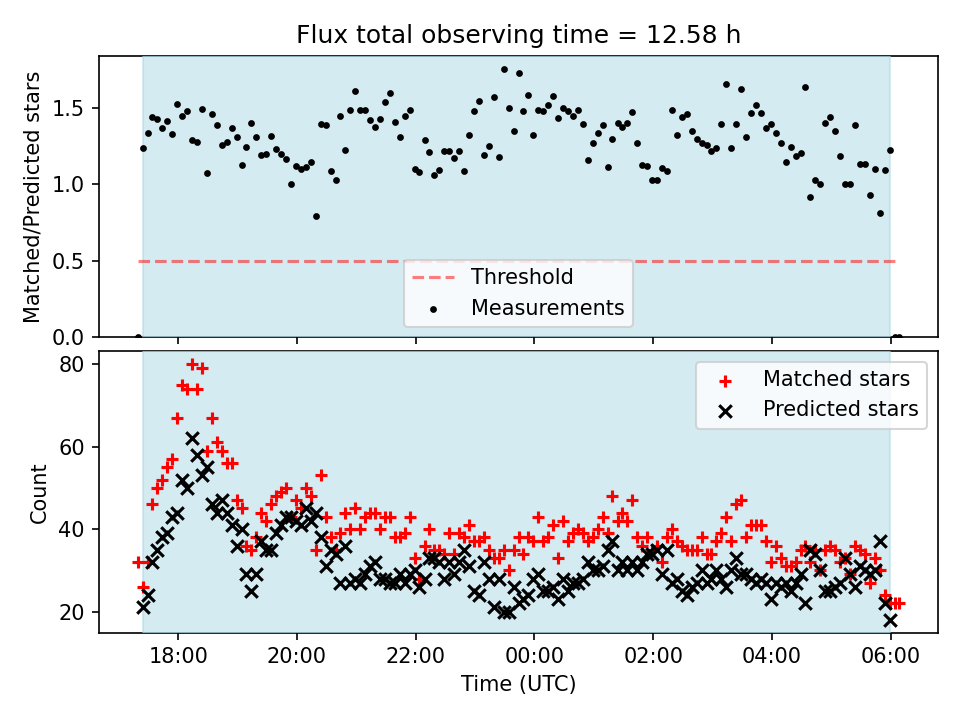 Flux total observing time = 12.58 h

Matched/Predicted stars

1.5
1.0
0.5
0.0

Threshold
Measurements

Count

80
60
40
20

Matched stars
Predicted stars

18:00
20:00
22:00
00:00
02:00
04:00
06:00

Time (UTC)